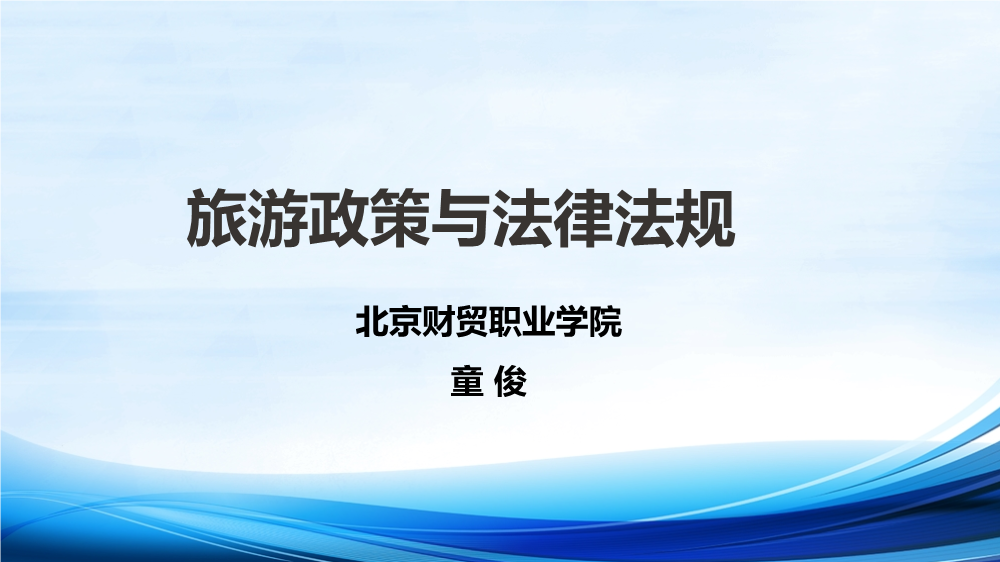 旅游政策与法律法规

北京财贸职业学院

童 俊